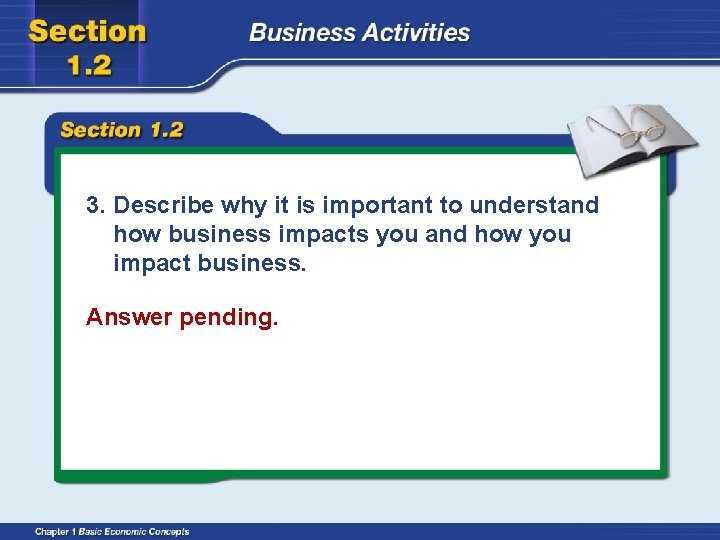 Section 1.2

Business Activities

Section 1.2

3. Describe why it is important to understand how business impacts you and how you impact business.

Answer pending.

Chapter 1 Basic Economic Concepts